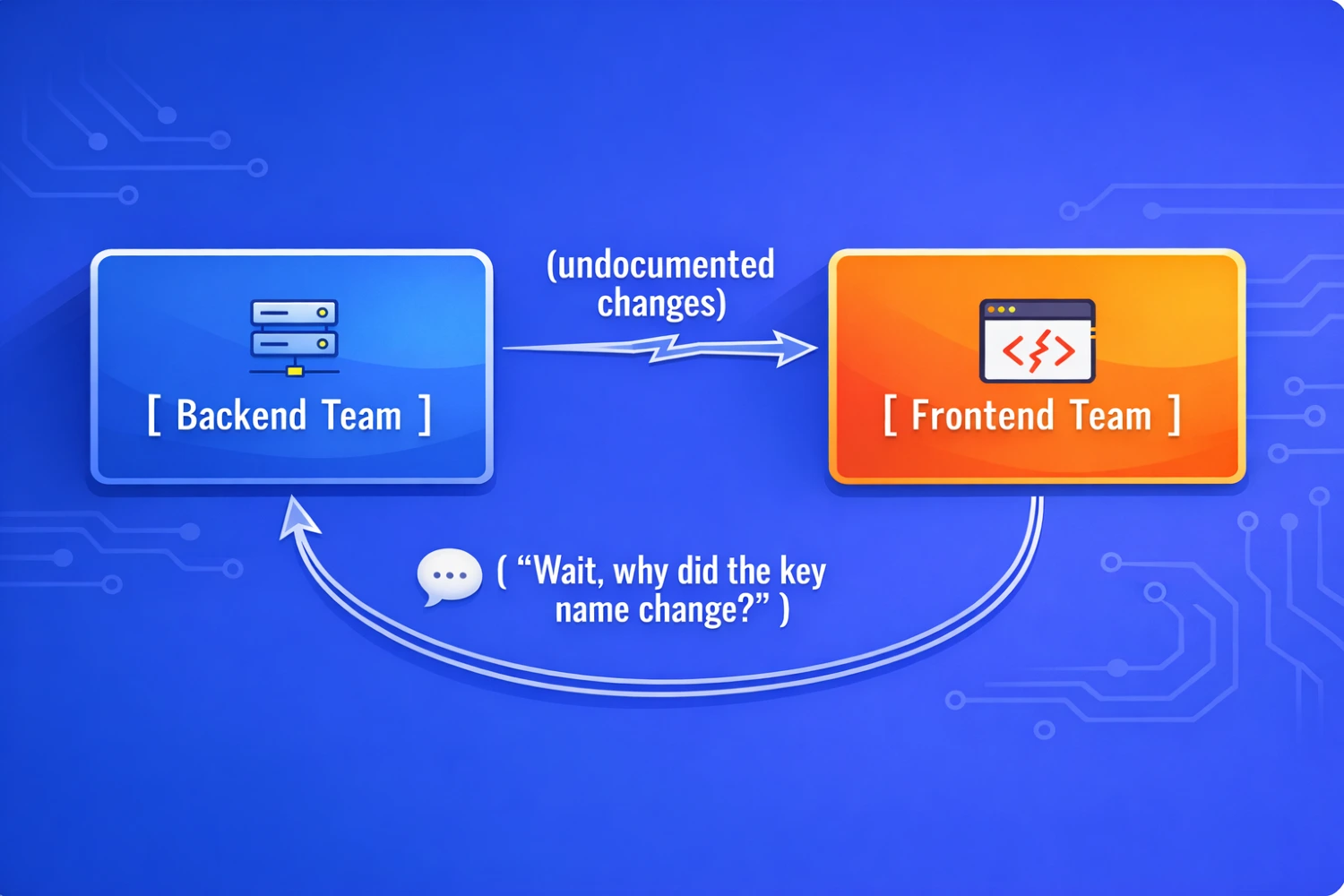 [ Backend Team ]

(undocumented changes)

[ Frontend Team ]

( “Wait, why did the key name change?” )